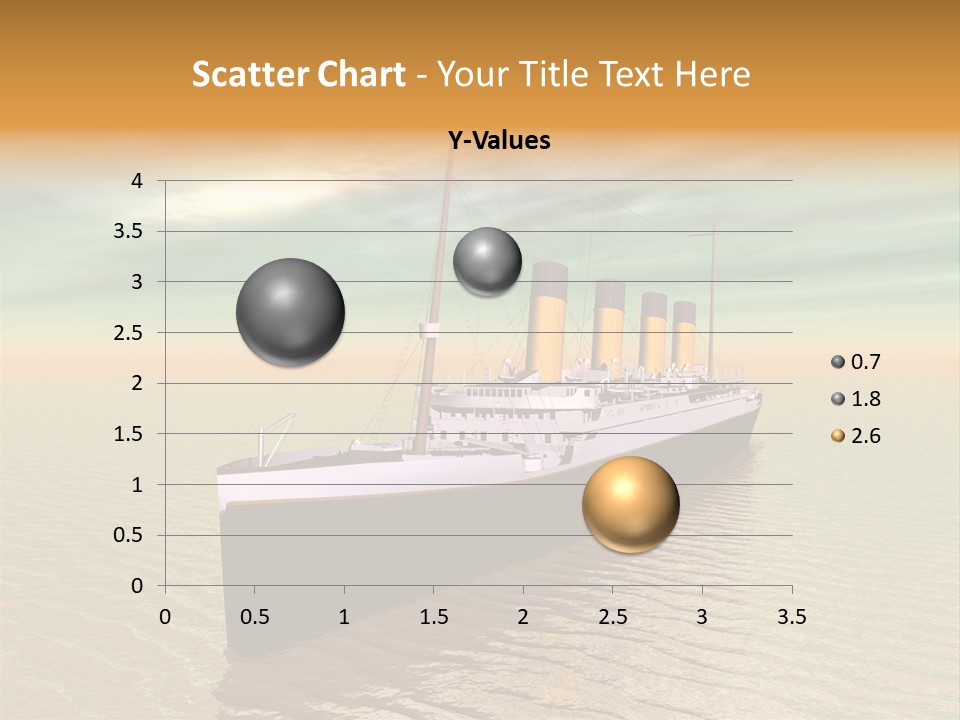 Scatter Chart - Your Title Text Here

Y-Values

4
3.5
3
2.5
2
1.5
1
0.5
0

0 0.5 1 1.5 2 2.5 3 3.5

0.7
1.8
2.6